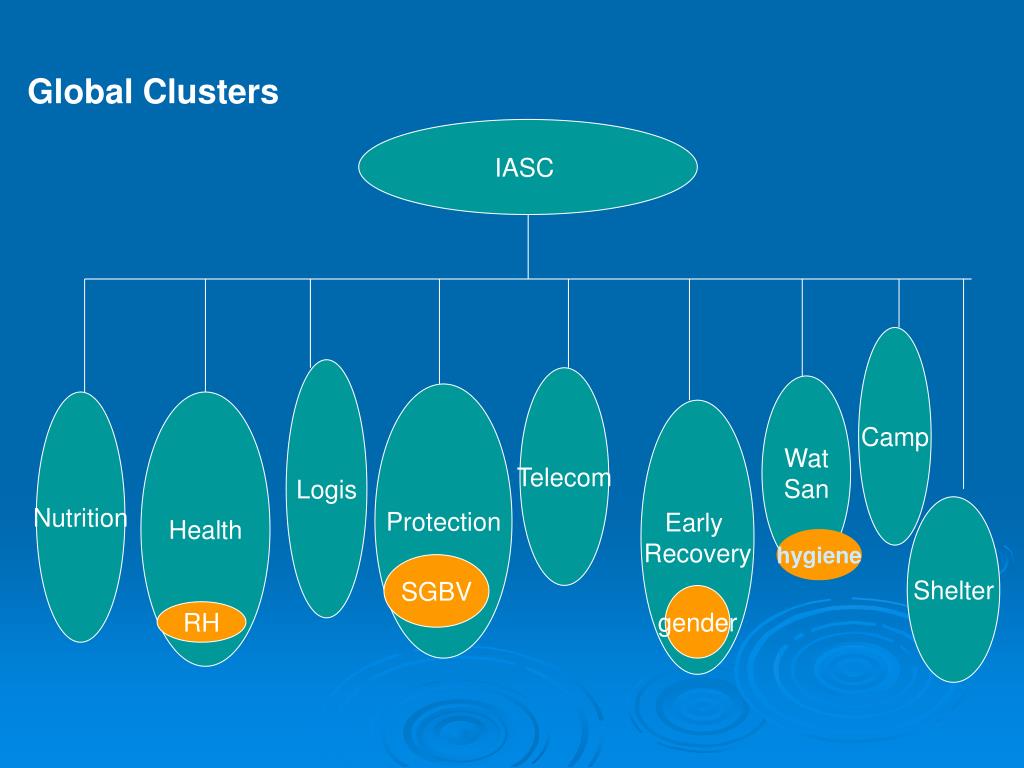 Global Clusters

IASC

Nutrition

Health

RH

Logis

Protection

SGBV

Telecom

Early Recovery

gender

Wat San

hygiene

Camp

Shelter